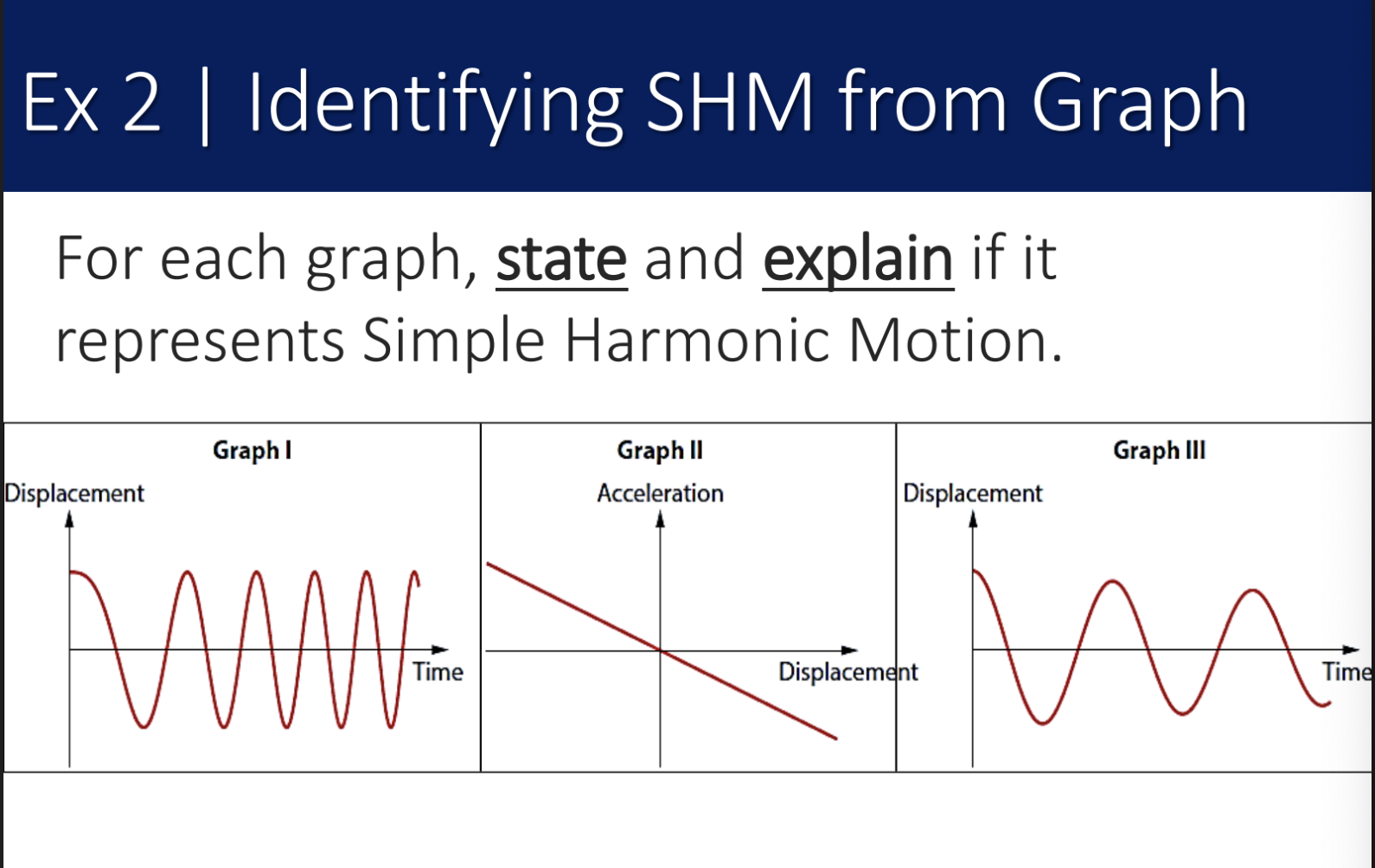 Ex 2 | Identifying SHM from Graph

For each graph, state and explain if it represents Simple Harmonic Motion.

Graph I
Displacement
Time

Graph II
Acceleration
Displacement

Graph III
Displacement
Time